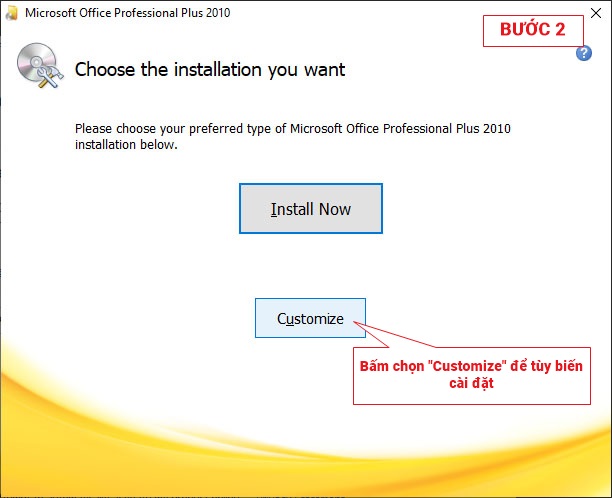 Microsoft Office Professional Plus 2010

BƯỚC 2

Choose the installation you want

Please choose your preferred type of Microsoft Office Professional Plus 2010 installation below.

Install Now

Customize

Bấm chọn "Customize" để tùy biến cài đặt